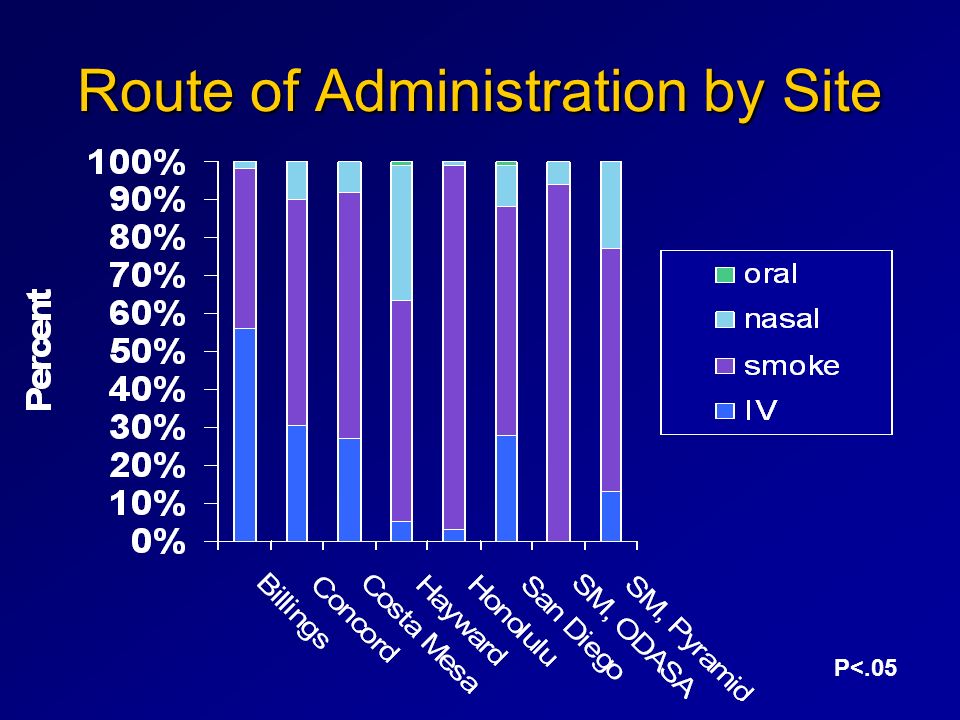 Route of Administration by Site

Percent

100%
90%
80%
70%
60%
50%
40%
30%
20%
10%
0%

Billings
Concord
Costa Mesa
Hayward
Honolulu
San Diego
SM, ODASA
SM, Pyramid

oral
nasal
smoke
IV

P<.05